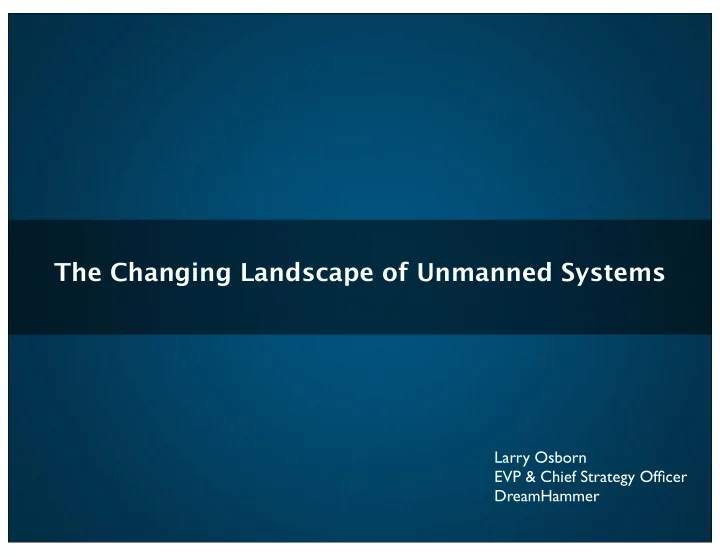 The Changing Landscape of Unmanned Systems

Larry Osborn
EVP & Chief Strategy Officer
DreamHammer